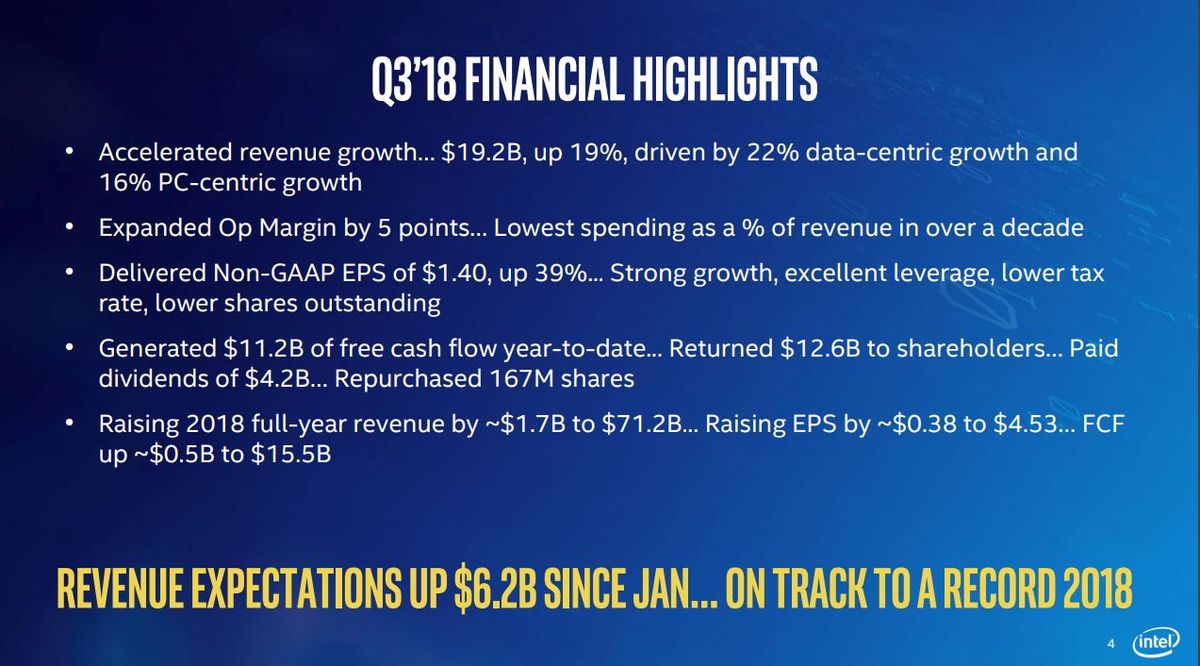 Q3'18 FINANCIAL HIGHLIGHTS

• Accelerated revenue growth… $19.2B, up 19%, driven by 22% data-centric growth and 16% PC-centric growth
• Expanded Op Margin by 5 points… Lowest spending as a % of revenue in over a decade
• Delivered Non-GAAP EPS of $1.40, up 39%… Strong growth, excellent leverage, lower tax rate, lower shares outstanding
• Generated $11.2B of free cash flow year-to-date… Returned $12.6B to shareholders… Paid dividends of $4.2B… Repurchased 167M shares
• Raising 2018 full-year revenue by ~$1.7B to $71.2B… Raising EPS by ~$0.38 to $4.53… FCF up ~$0.5B to $15.5B

REVENUE EXPECTATIONS UP $6.2B SINCE JAN… ON TRACK TO A RECORD 2018

4 intel